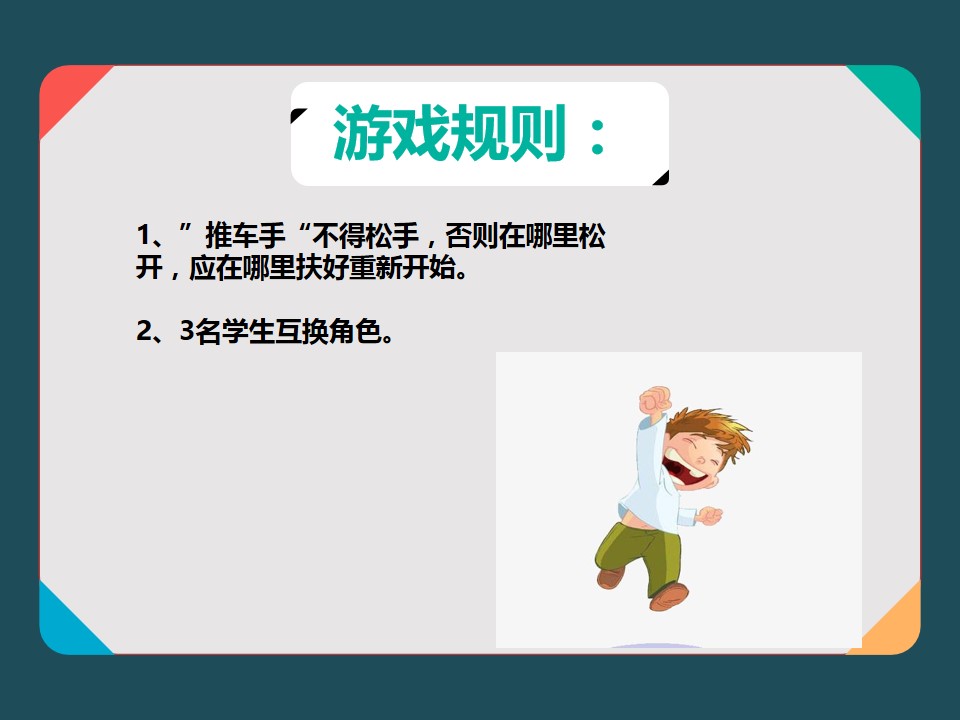 游戏规则：

1、”推车手“不得松手，否则在哪里松开，应在哪里扶好重新开始。

2、3名学生互换角色。